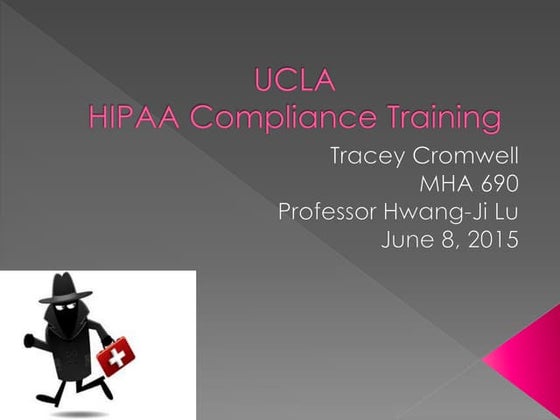 UCLA
HIPAA Compliance Training

Tracey Cromwell
MHA 690
Professor Hwang-Ji Lu
June 8, 2015